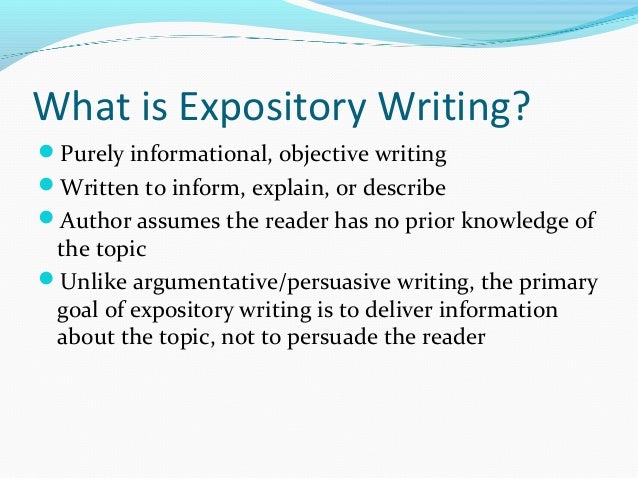 What is Expository Writing?

- Purely informational, objective writing
- Written to inform, explain, or describe
- Author assumes the reader has no prior knowledge of the topic
- Unlike argumentative/persuasive writing, the primary goal of expository writing is to deliver information about the topic, not to persuade the reader